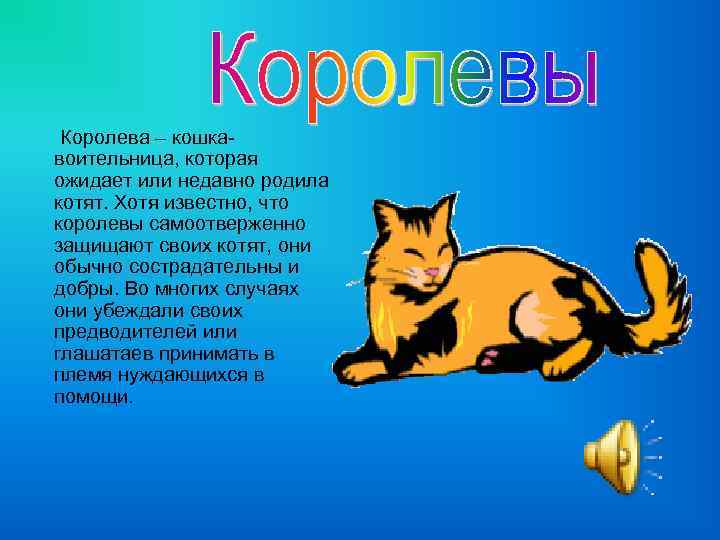 Королевы

Королева – кошка-воительница, которая ожидает или недавно родила котят. Хотя известно, что королевы самоотверженно защищают своих котят, они обычно сострадательны и добры. Во многих случаях они убеждали своих предводителей или глашатаев принимать в племя нуждающихся в помощи.